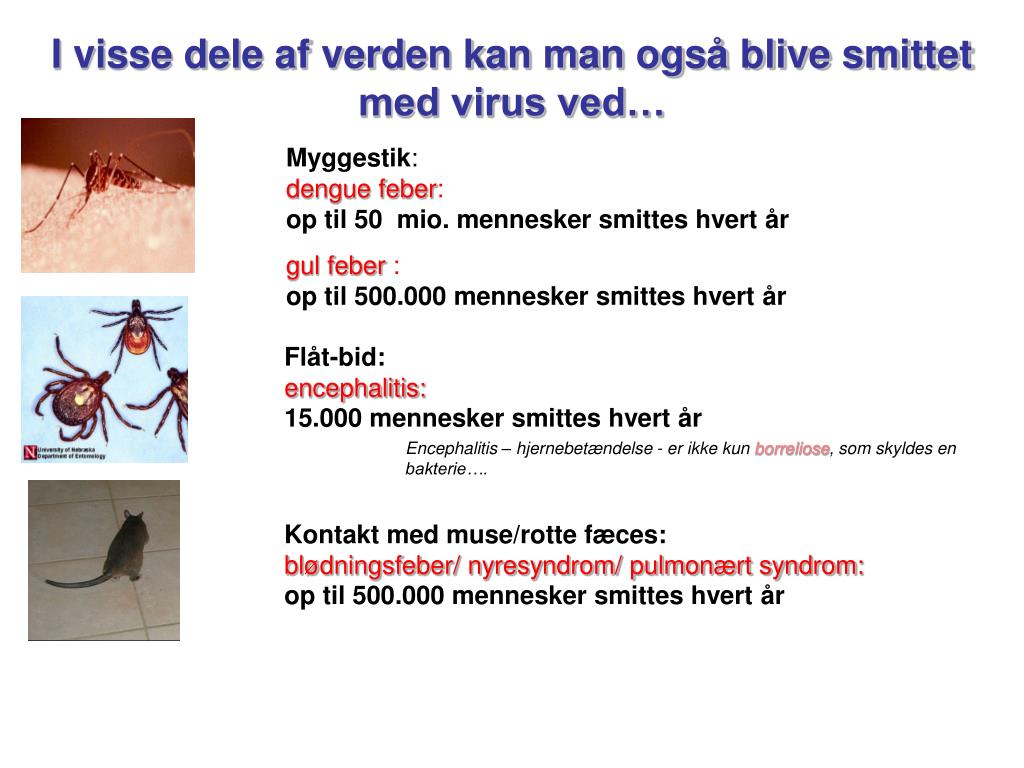 I visse dele af verden kan man også blive smittet med virus ved…

Myggestik:
dengue feber:
op til 50 mio. mennesker smittes hvert år

gul feber :
op til 500.000 mennesker smittes hvert år

University of Nebraska
Department of Entomology

Flåt-bid:
encephalitis:
15.000 mennesker smittes hvert år

Encephalitis – hjernebetændelse - er ikke kun borreliose, som skyldes en bakterie….

Kontakt med muse/rotte fæces:
blødningsfeber/ nyresyndrom/ pulmonært syndrom:
op til 500.000 mennesker smittes hvert år